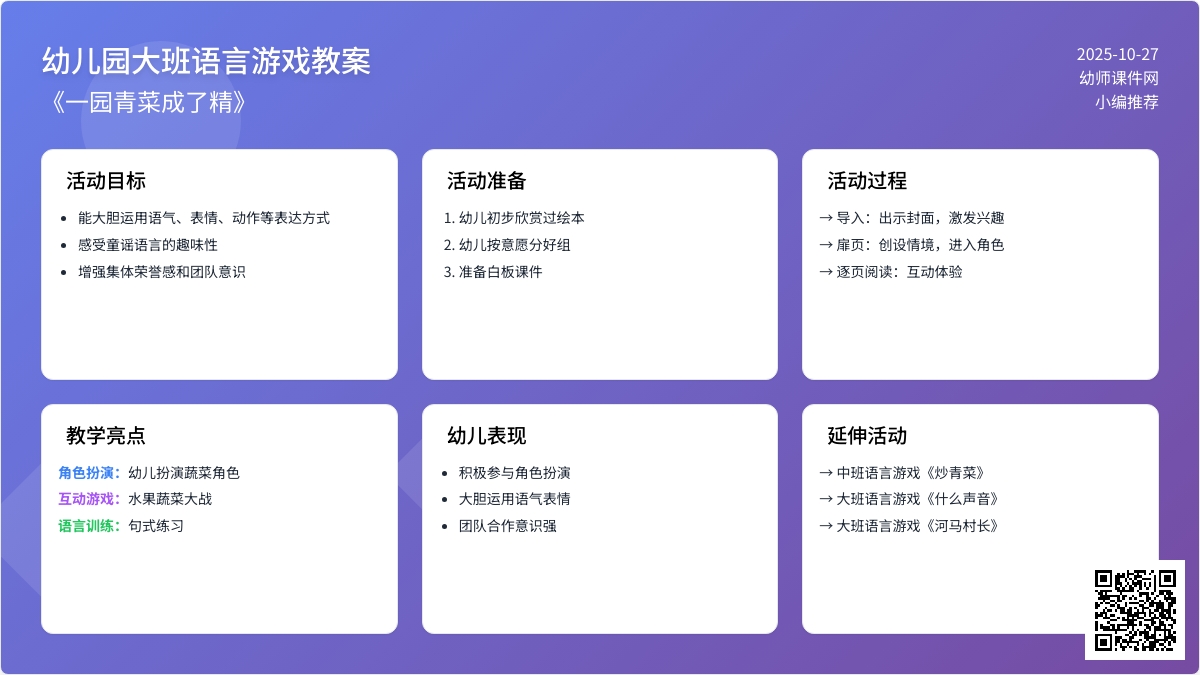 幼儿园大班语言游戏教案
《一园青菜成了精》

2025-10-27
幼师课件网
小编推荐

活动目标
• 能大胆运用语气、表情、动作等表达方式
• 感受童谣语言的趣味性
• 增强集体荣誉感和团队意识

活动准备
1. 幼儿初步欣赏过绘本
2. 幼儿按意愿分好组
3. 准备白板课件

活动过程
→ 导入：出示封面，激发兴趣
→ 扉页：创设情境，进入角色
→ 逐页阅读：互动体验

教学亮点
角色扮演：幼儿扮演蔬菜角色
互动游戏：水果蔬菜大战
语言训练：句式练习

幼儿表现
• 积极参与角色扮演
• 大胆运用语气表情
• 团队合作意识强

延伸活动
→ 中班语言游戏《炒青菜》
→ 大班语言游戏《什么声音》
→ 大班语言游戏《河马村长》